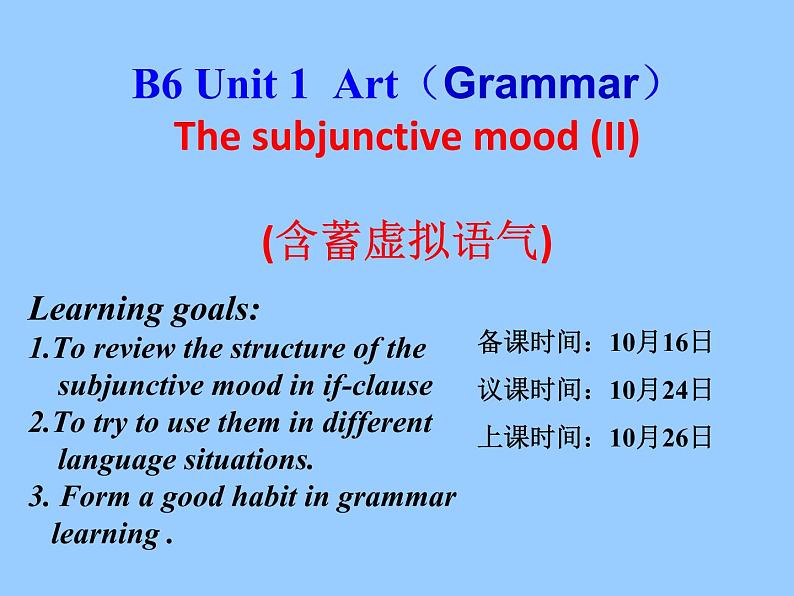 B6 Unit 1 Art（Grammar）
The subjunctive mood (II)

(含蓄虚拟语气)

Learning goals:
1.To review the structure of the subjunctive mood in if-clause
2.To try to use them in different language situations.
3. Form a good habit in grammar learning .

备课时间：10月16日
议课时间：10月24日
上课时间：10月26日